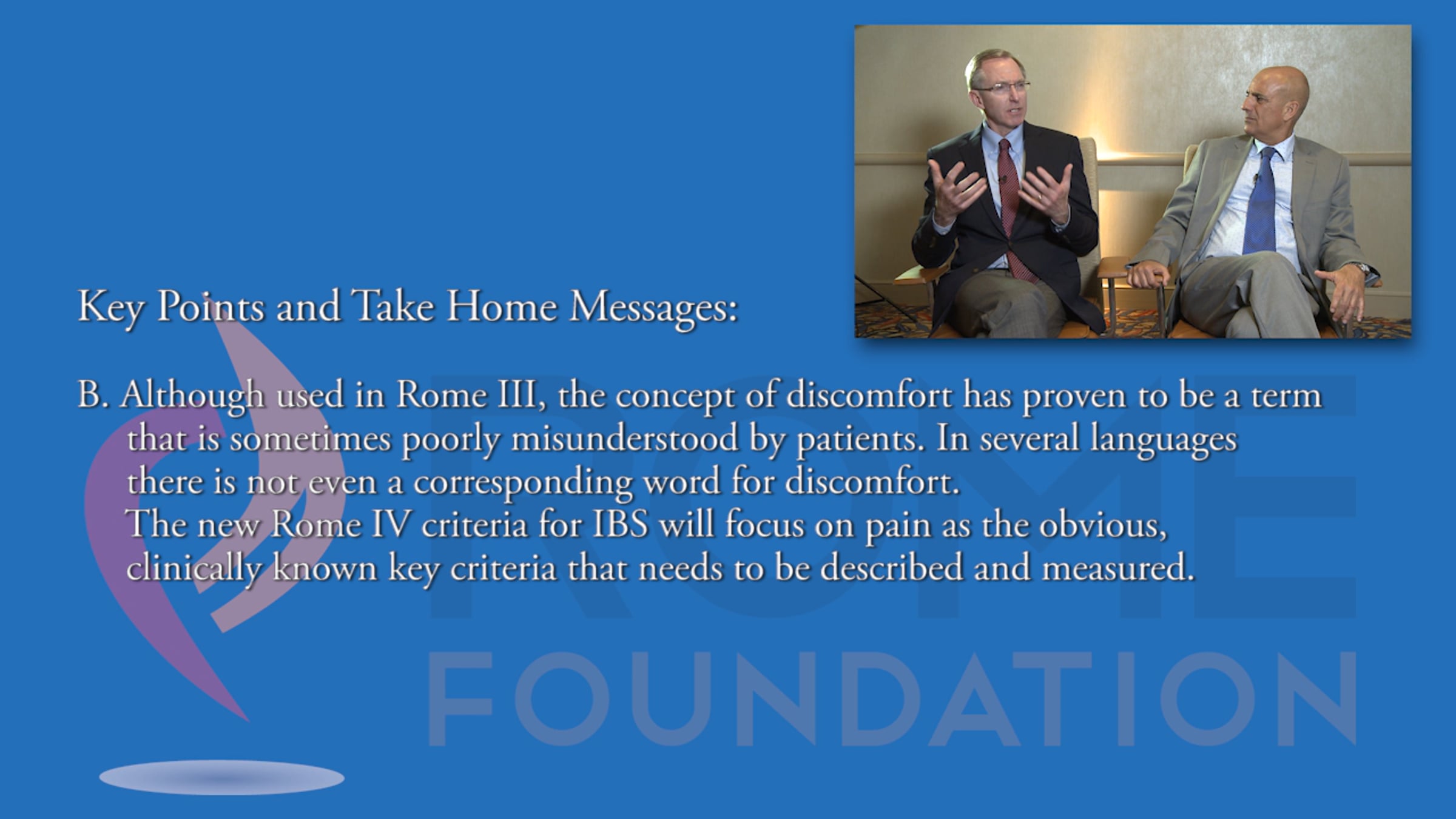 Key Points and Take Home Messages:

B. Although used in Rome III, the concept of discomfort has proven to be a term that is sometimes poorly misunderstood by patients. In several languages there is not even a corresponding word for discomfort.
The new Rome IV criteria for IBS will focus on pain as the obvious, clinically known key criteria that needs to be described and measured.

ROME
FOUNDATION